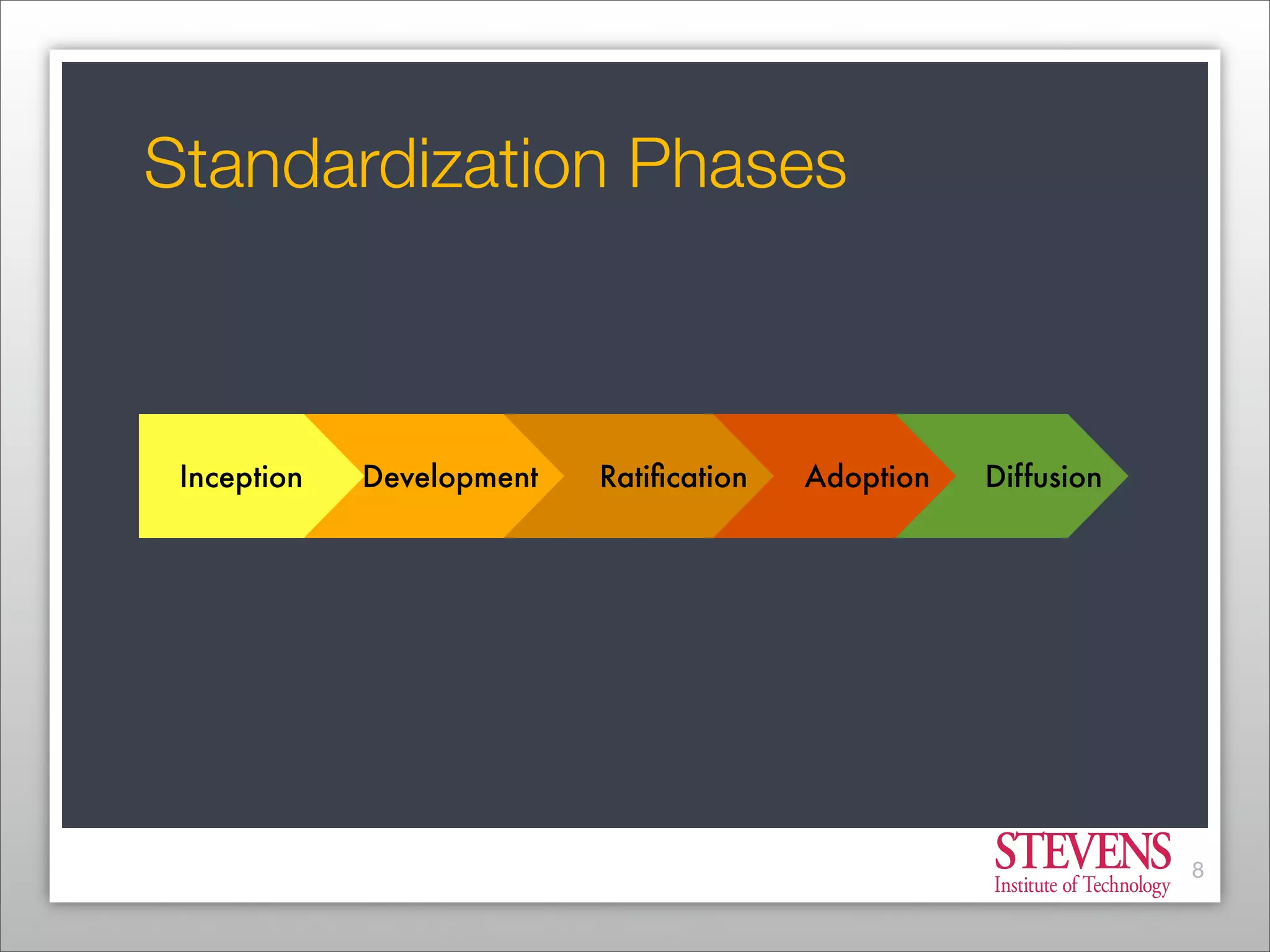 Standardization Phases

Inception
Development
Ratification
Adoption
Diffusion

STEVENS
Institute of Technology

8